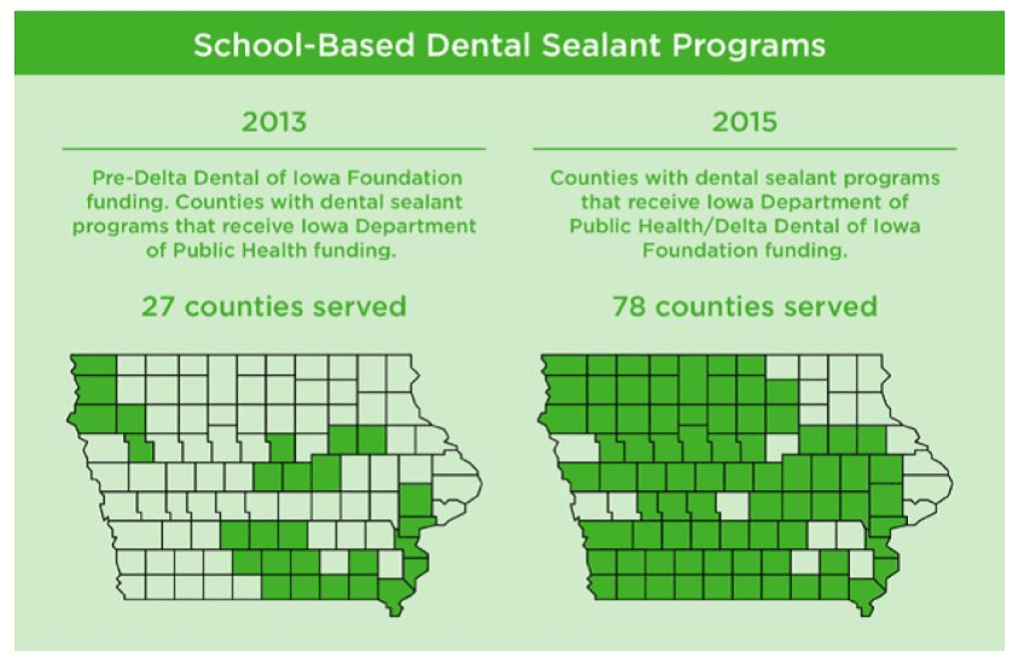 School-Based Dental Sealant Programs

2013

Pre-Delta Dental of Iowa Foundation funding. Counties with dental sealant programs that receive Iowa Department of Public Health funding.

27 counties served

2015

Counties with dental sealant programs that receive Iowa Department of Public Health/Delta Dental of Iowa Foundation funding.

78 counties served